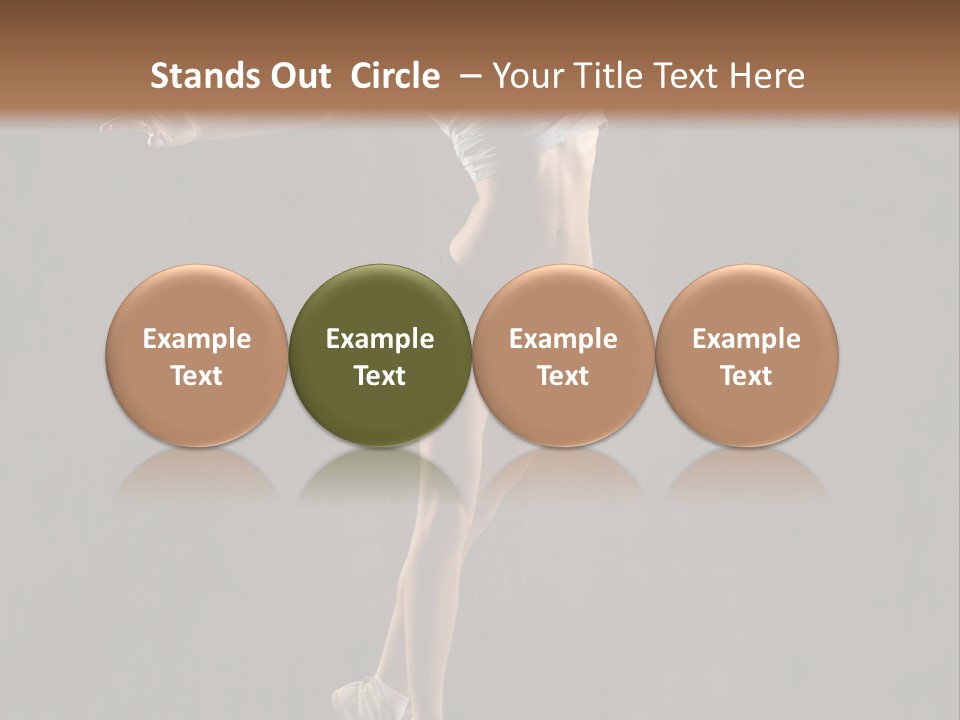 Stands Out Circle – Your Title Text Here

Example Text

Example Text

Example Text

Example Text